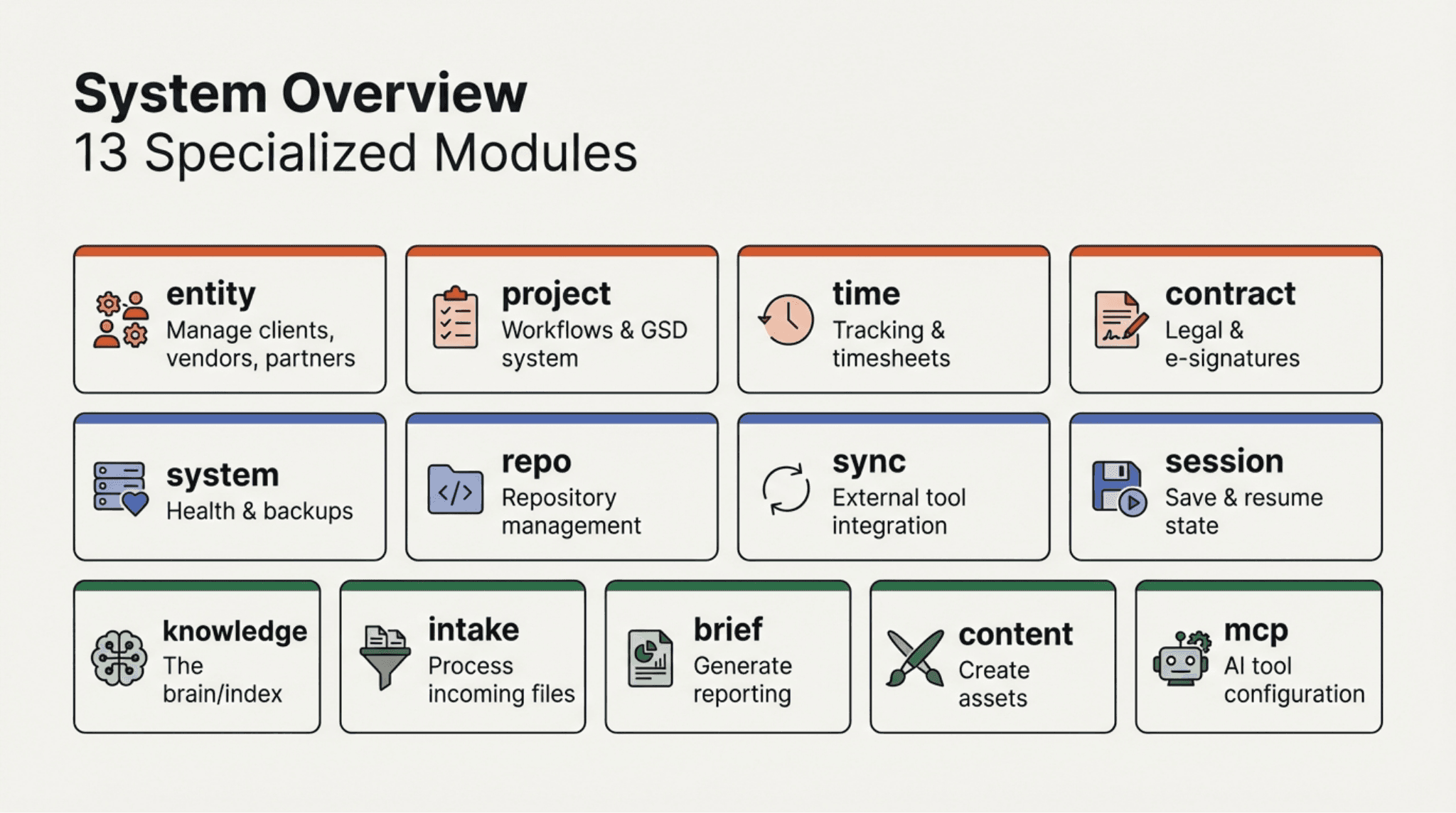 System Overview
13 Specialized Modules

entity
Manage clients, vendors, partners

project
Workflows & GSD system

time
Tracking & timesheets

contract
Legal & e-signatures

system
Health & backups

repo
Repository management

sync
External tool integration

session
Save & resume state

knowledge
The brain/index

intake
Process incoming files

brief
Generate reporting

content
Create assets

mcp
AI tool configuration